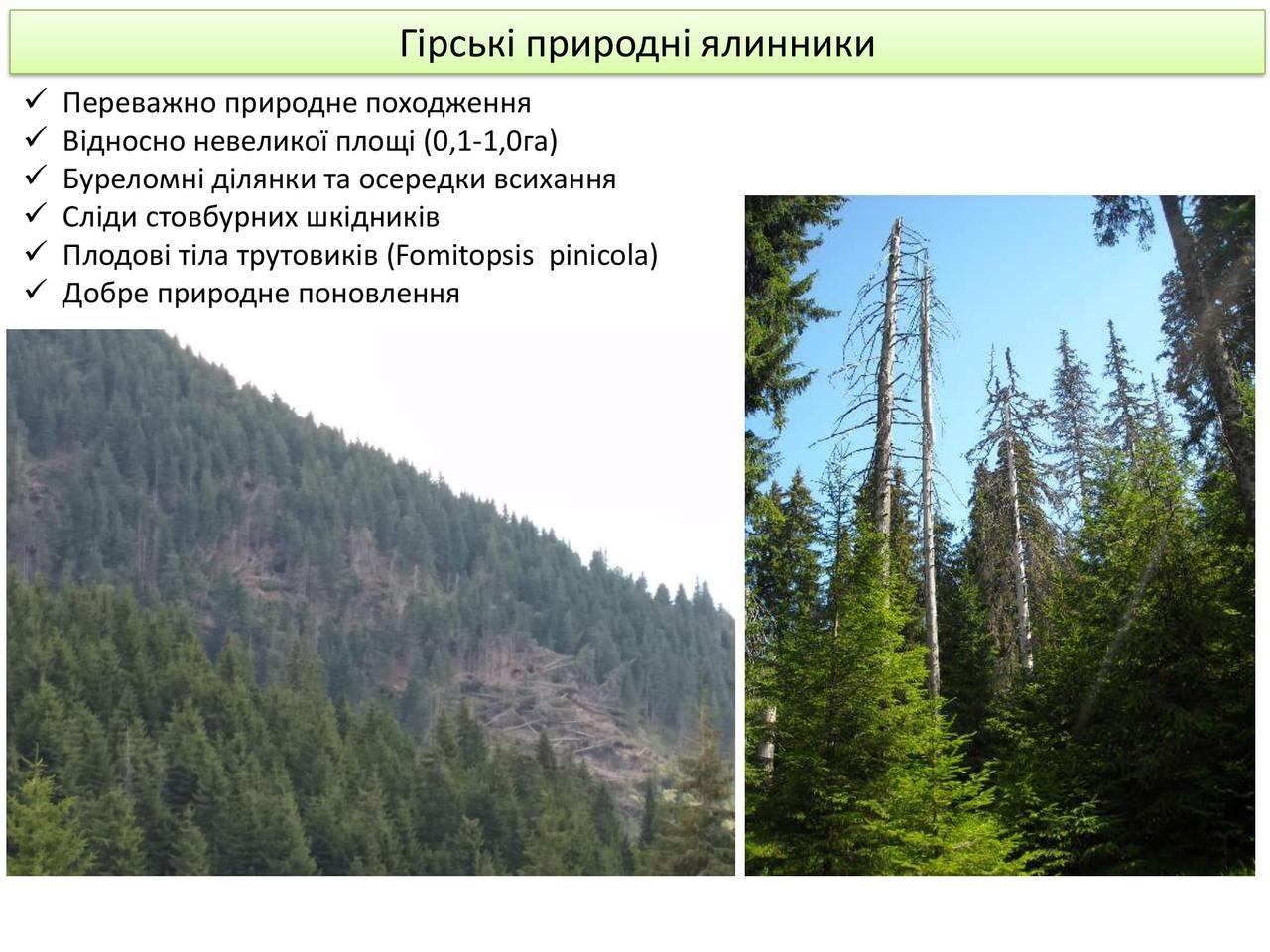 Гірські природні ялинники

✓ Переважно природне походження
✓ Відносно невеликої площі (0,1-1,0га)
✓ Буреломні ділянки та осередки всихання
✓ Сліди стовбурних шкідників
✓ Плодові тіла трутовиків (Fomitopsis pinicola)
✓ Добре природне поновлення